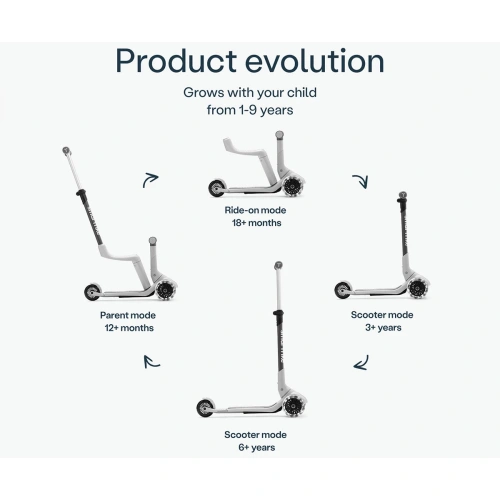 Product evolution

Grows with your child from 1-9 years

Ride-on mode
18+ months

Parent mode
12+ months

Scooter mode
3+ years

Scooter mode
6+ years